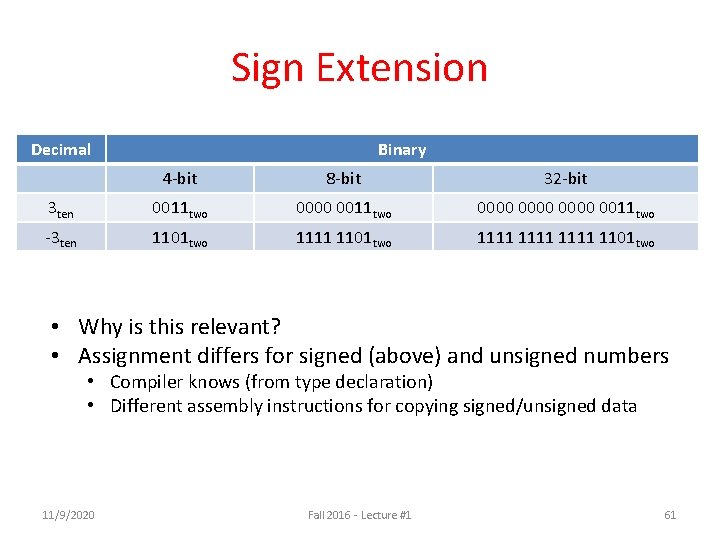 Sign Extension

| Decimal | Binary | | |
|---|---|---|---|
| | 4-bit | 8-bit | 32-bit |
| $3_{ten}$ | $0011_{two}$ | $0000\ 0011_{two}$ | $0000\ 0000\ 0000\ 0011_{two}$ |
| $-3_{ten}$ | $1101_{two}$ | $1111\ 1101_{two}$ | $1111\ 1111\ 1111\ 1101_{two}$ |

• Why is this relevant?
• Assignment differs for signed (above) and unsigned numbers
  • Compiler knows (from type declaration)
  • Different assembly instructions for copying signed/unsigned data

11/9/2020 Fall 2016 - Lecture #1 61